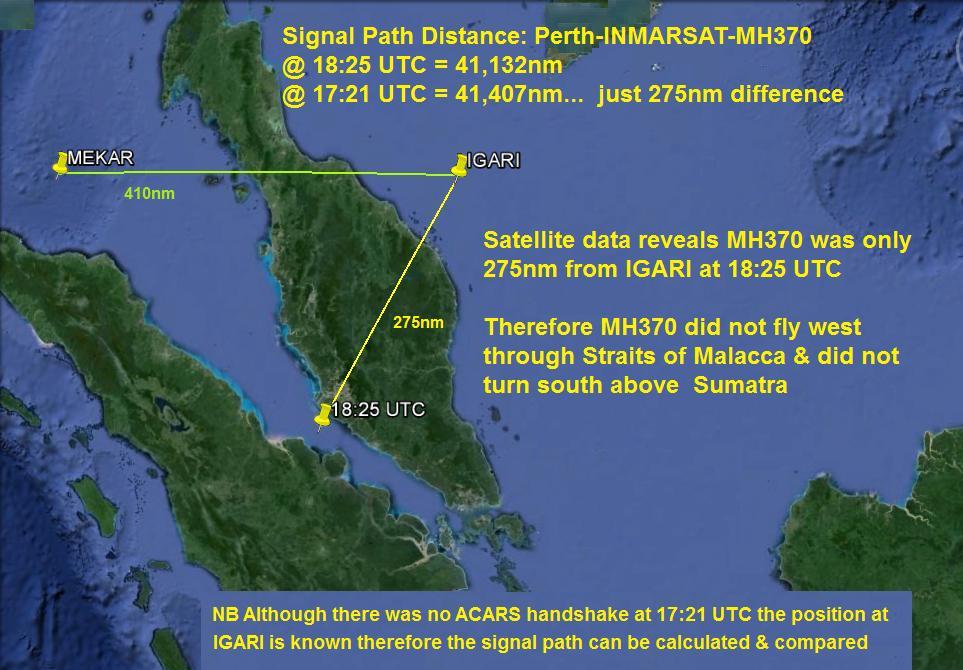 Signal Path Distance: Perth-INMARSAT-MH370
@ 18:25 UTC = 41,132nm
@ 17:21 UTC = 41,407nm... just 275nm difference

MEKAR

IGARI

410nm

Satellite data reveals MH370 was only 275nm from IGARI at 18:25 UTC

275nm

Therefore MH370 did not fly west through Straits of Malacca & did not turn south above Sumatra

18:25 UTC

NB Although there was no ACARS handshake at 17:21 UTC the position at IGARI is known therefore the signal path can be calculated & compared